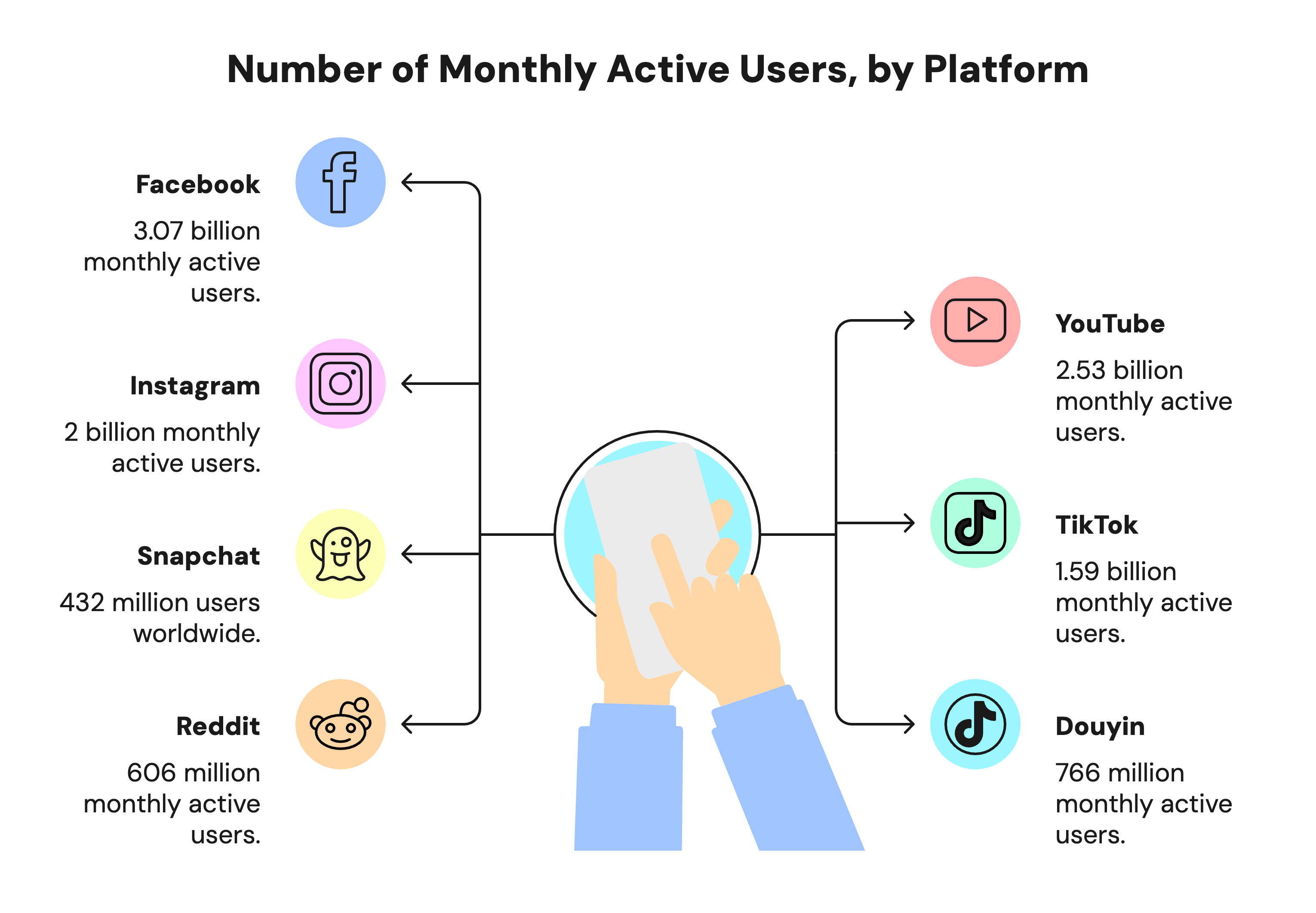 Number of Monthly Active Users, by Platform

Facebook

3.07 billion monthly active users.

Instagram

2 billion monthly active users.

Snapchat

432 million users worldwide.

Reddit

606 million monthly active users.

YouTube

2.53 billion monthly active users.

TikTok

1.59 billion monthly active users.

Douyin

766 million monthly active users.